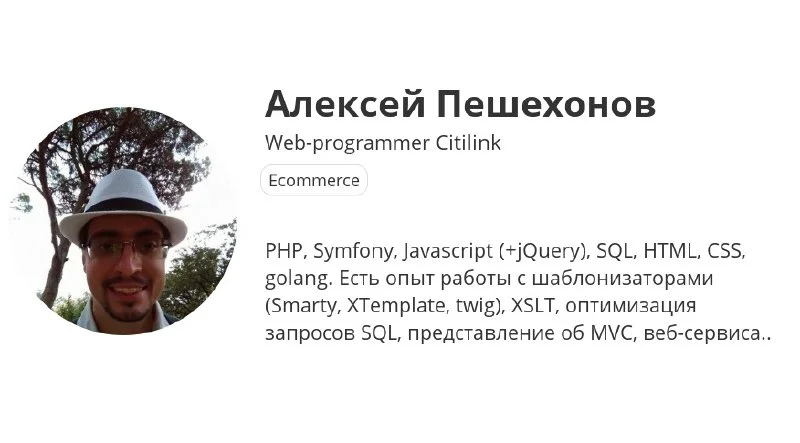 Алексей Пешехонов

Web-programmer Citilink

Ecommerce

PHP, Symfony, Javascript (+jQuery), SQL, HTML, CSS, golang. Есть опыт работы с шаблонизаторами (Smarty, XTemplate, twig), XSLT, оптимизация запросов SQL, представление об MVC, веб-сервиса..